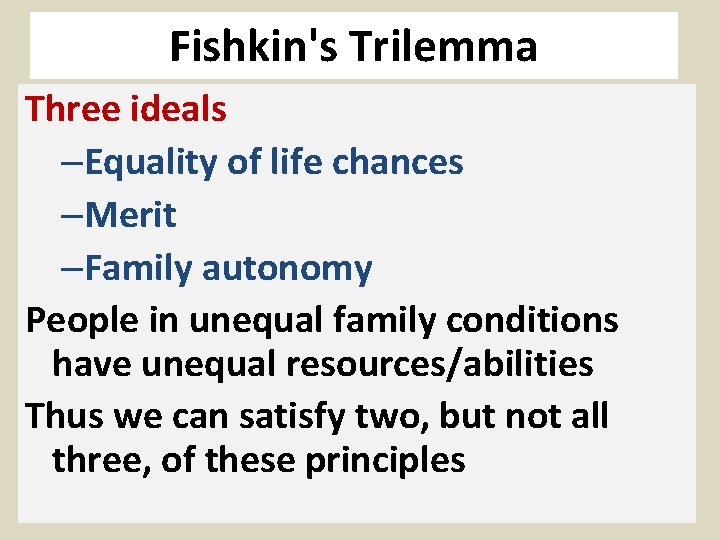 Fishkin's Trilemma

Three ideals

–Equality of life chances

–Merit

–Family autonomy

People in unequal family conditions have unequal resources/abilities

Thus we can satisfy two, but not all three, of these principles